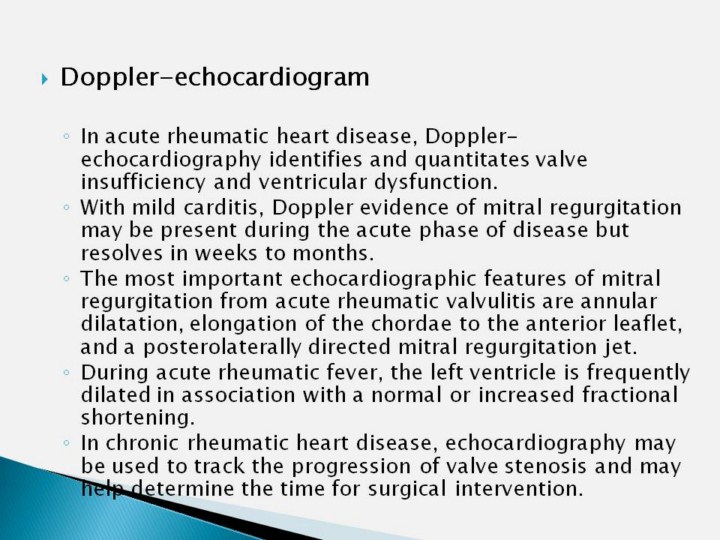 Doppler-echocardiogram

In acute rheumatic heart disease, Doppler-echocardiography identifies and quantitates valve insufficiency and ventricular dysfunction.

With mild carditis, Doppler evidence of mitral regurgitation may be present during the acute phase of disease but resolves in weeks to months.

The most important echocardiographic features of mitral regurgitation from acute rheumatic valvulitis are annular dilatation, elongation of the chordae to the anterior leaflet, and a posterolaterally directed mitral regurgitation jet.

During acute rheumatic fever, the left ventricle is frequently dilated in association with a normal or increased fractional shortening.

In chronic rheumatic heart disease, echocardiography may be used to track the progression of valve stenosis and may help determine the time for surgical intervention.